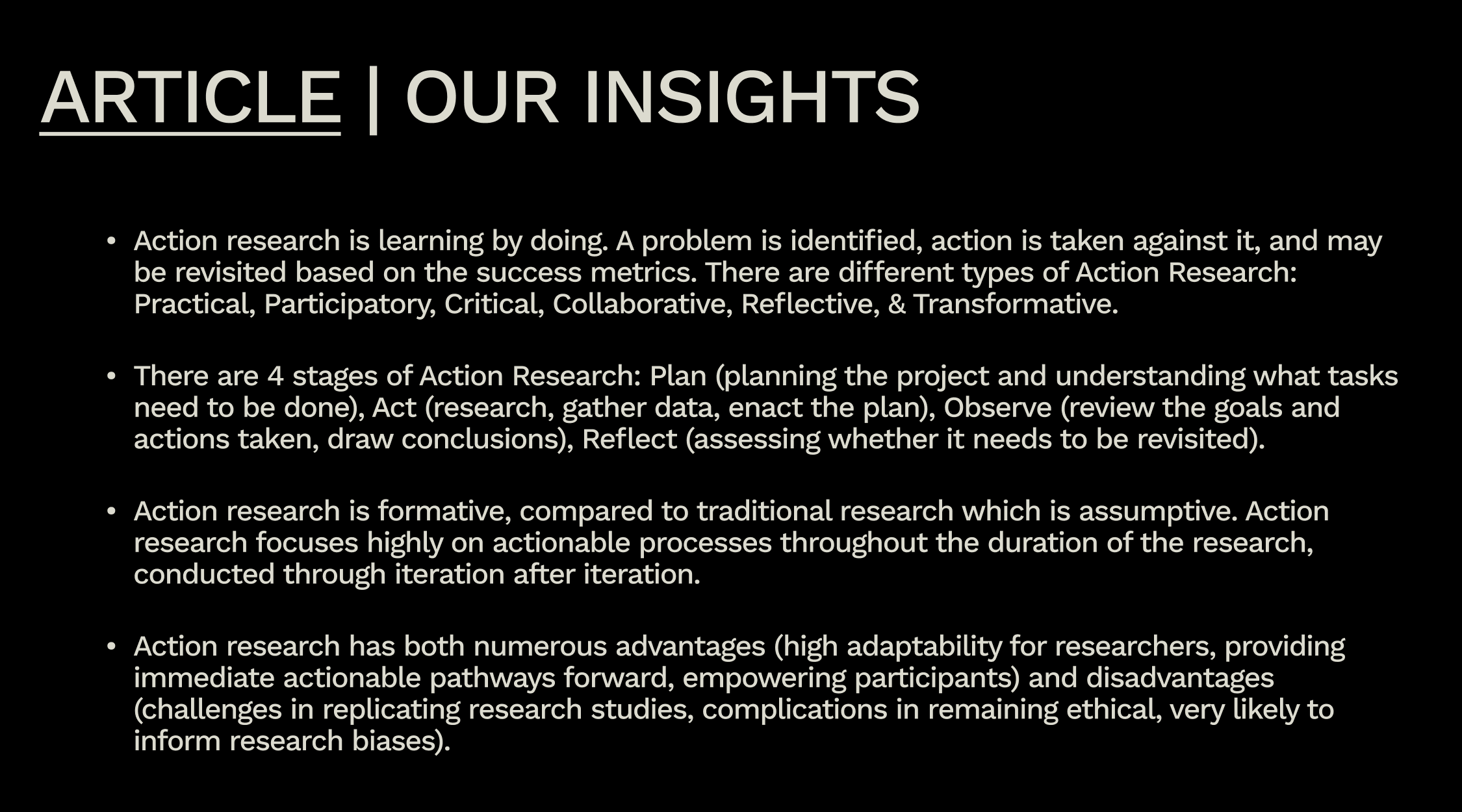 ARTICLE | OUR INSIGHTS

• Action research is learning by doing. A problem is identified, action is taken against it, and may be revisited based on the success metrics. There are different types of Action Research: Practical, Participatory, Critical, Collaborative, Reflective, & Transformative.

• There are 4 stages of Action Research: Plan (planning the project and understanding what tasks need to be done), Act (research, gather data, enact the plan), Observe (review the goals and actions taken, draw conclusions), Reflect (assessing whether it needs to be revisited).

• Action research is formative, compared to traditional research which is assumptive. Action research focuses highly on actionable processes throughout the duration of the research, conducted through iteration after iteration.

• Action research has both numerous advantages (high adaptability for researchers, providing immediate actionable pathways forward, empowering participants) and disadvantages (challenges in replicating research studies, complications in remaining ethical, very likely to inform research biases).